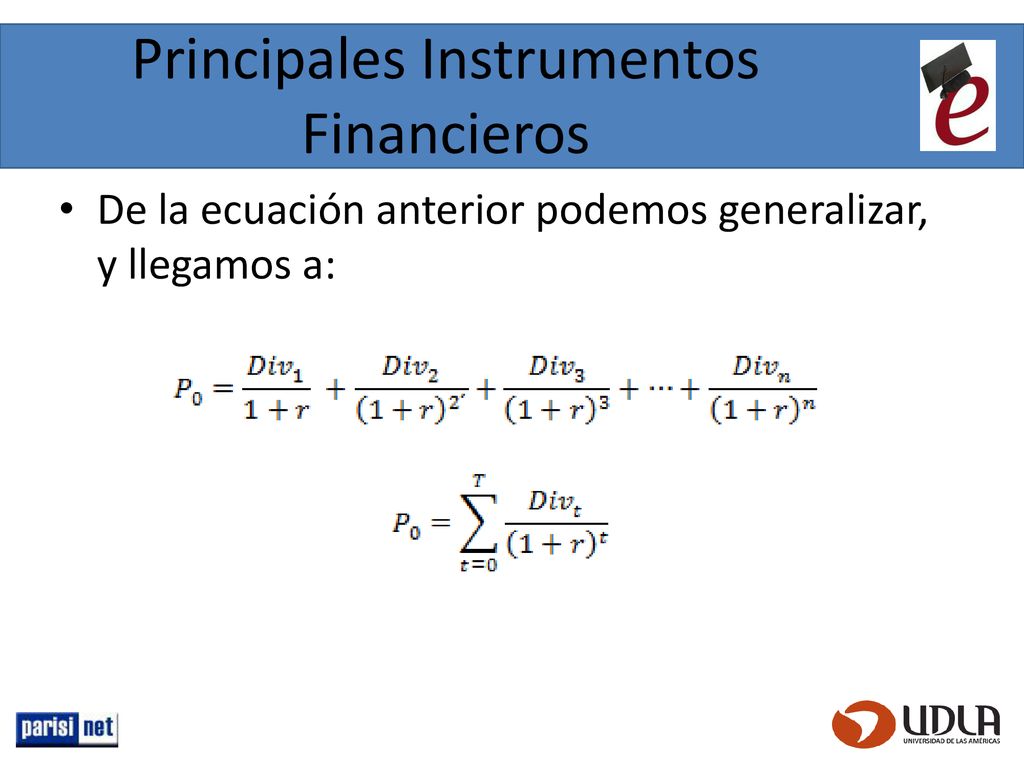 Principales Instrumentos Financieros

e

• De la ecuación anterior podemos generalizar, y llegamos a:

$P_0 = \frac{Div_1}{1+r} + \frac{Div_2}{(1+r)^{2'}} + \frac{Div_3}{(1+r)^3} + \cdots + \frac{Div_n}{(1+r)^n}$

$P_0 = \sum_{t=0}^{T} \frac{Div_t}{(1+r)^t}$

parisi net

UDLA
UNIVERSIDAD DE LAS AMÉRICAS